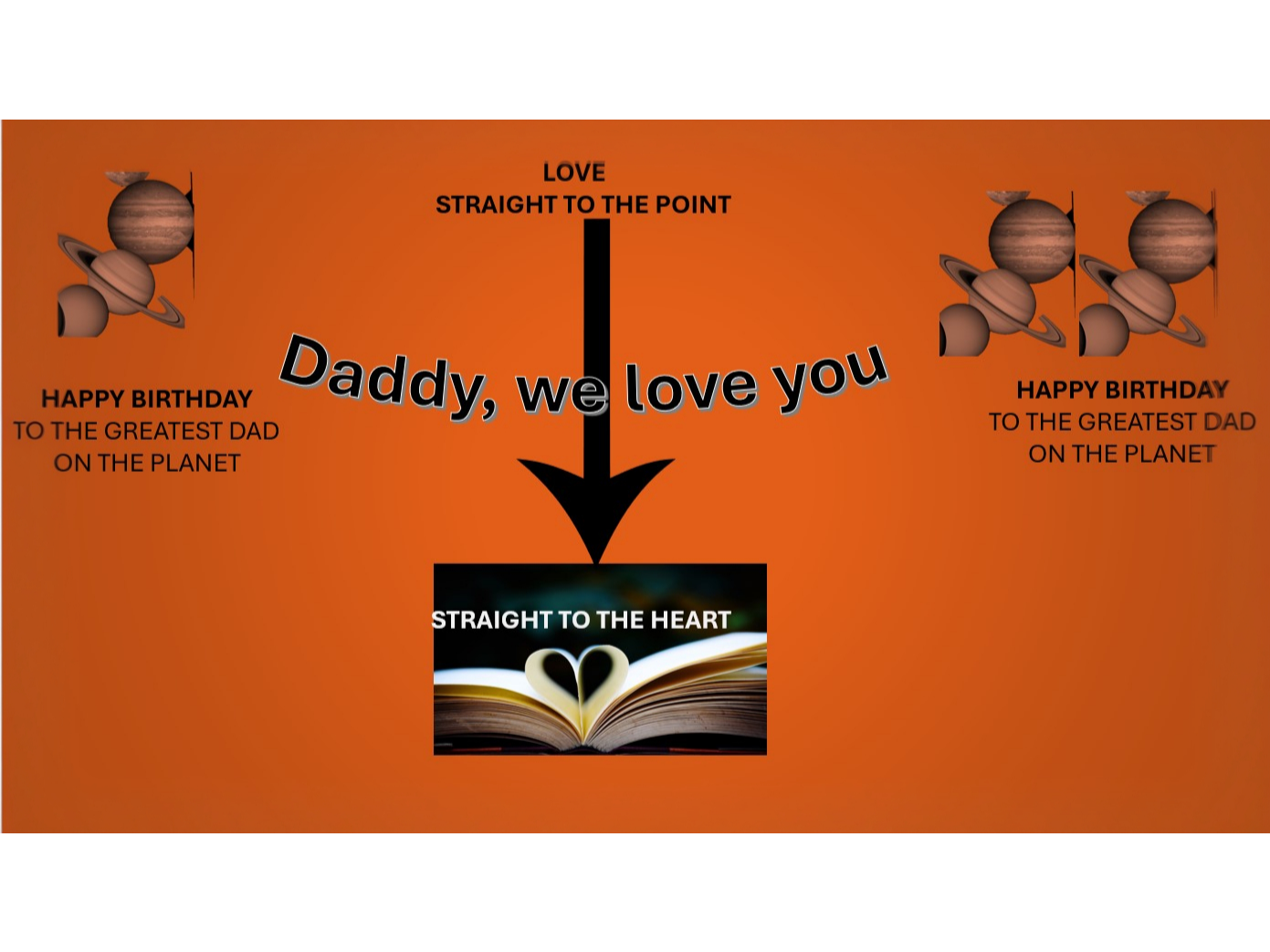 LOVE
STRAIGHT TO THE POINT

HAPPY BIRTHDAY
TO THE GREATEST DAD
ON THE PLANET

Daddy, we love you

HAPPY BIRTHDAY
TO THE GREATEST DAD
ON THE PLANET

STRAIGHT TO THE HEART